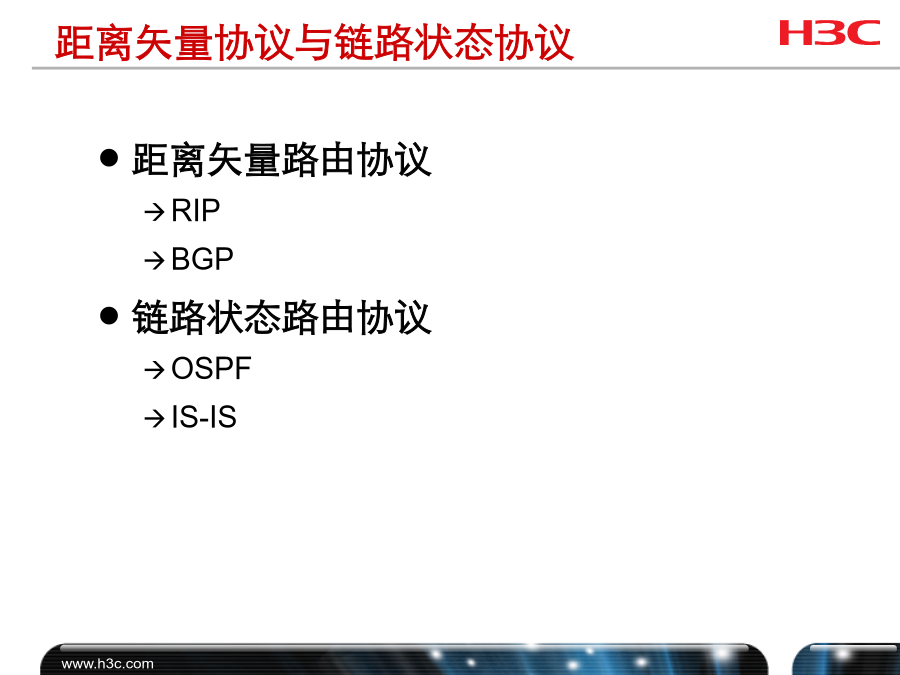 距离矢量协议与链路状态协议

H3C

● 距离矢量路由协议

→ RIP

→ BGP

● 链路状态路由协议

→ OSPF

→ IS-IS

www.h3c.com